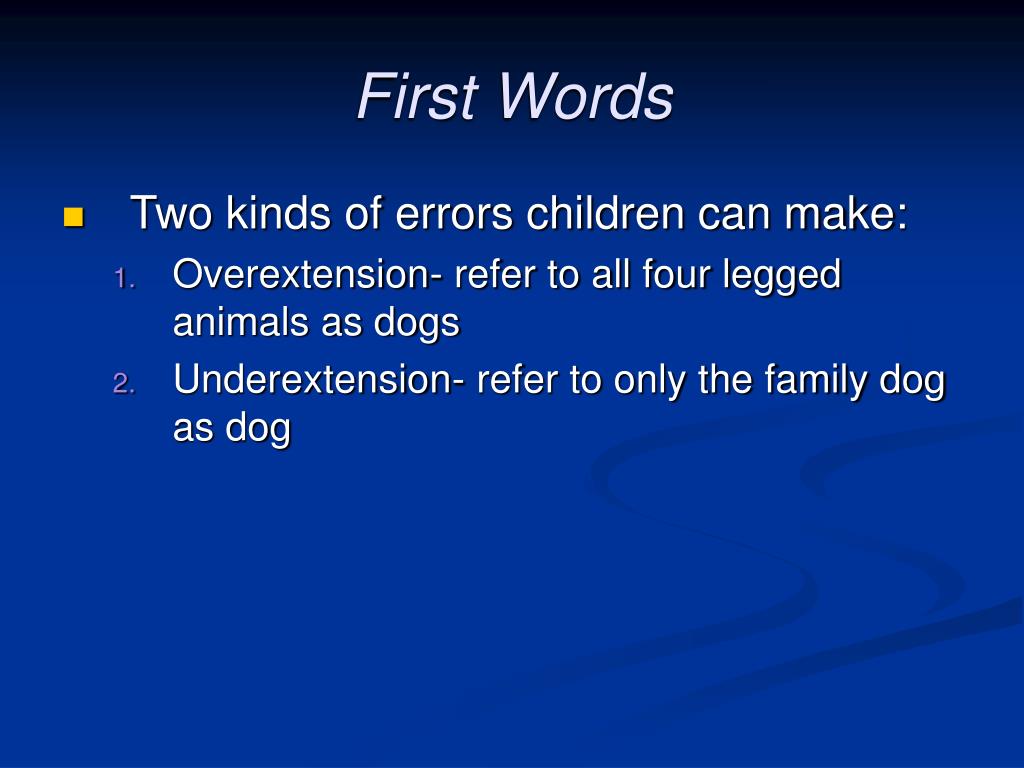 First Words

Two kinds of errors children can make:

1. Overextension- refer to all four legged animals as dogs
2. Underextension- refer to only the family dog as dog